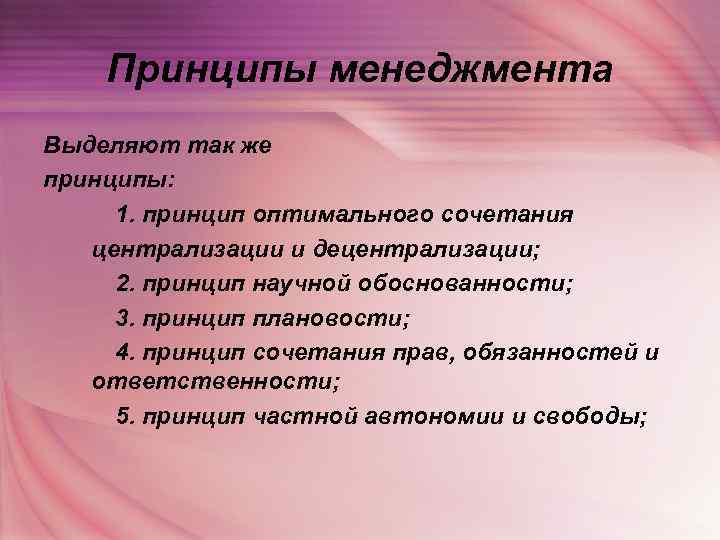 Принципы менеджмента

Выделяют так же принципы:

1. принцип оптимального сочетания централизации и децентрализации;

2. принцип научной обоснованности;

3. принцип плановости;

4. принцип сочетания прав, обязанностей и ответственности;

5. принцип частной автономии и свободы;